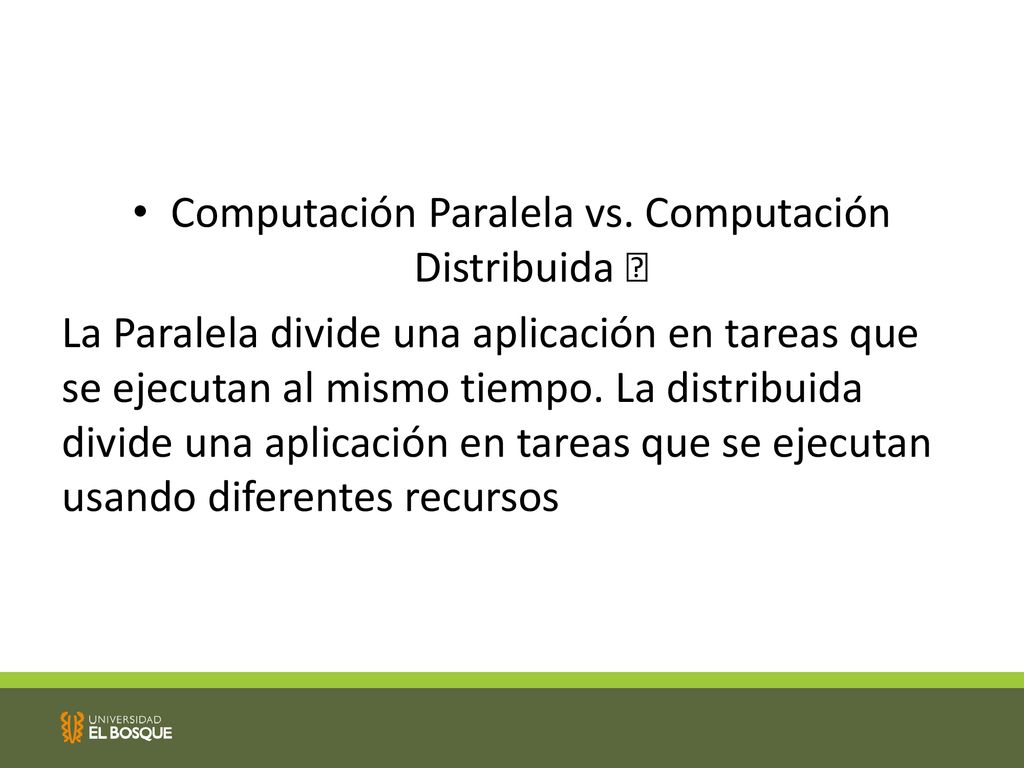 • Computación Paralela vs. Computación Distribuida 

La Paralela divide una aplicación en tareas que se ejecutan al mismo tiempo. La distribuida divide una aplicación en tareas que se ejecutan usando diferentes recursos

UNIVERSIDAD
EL BOSQUE